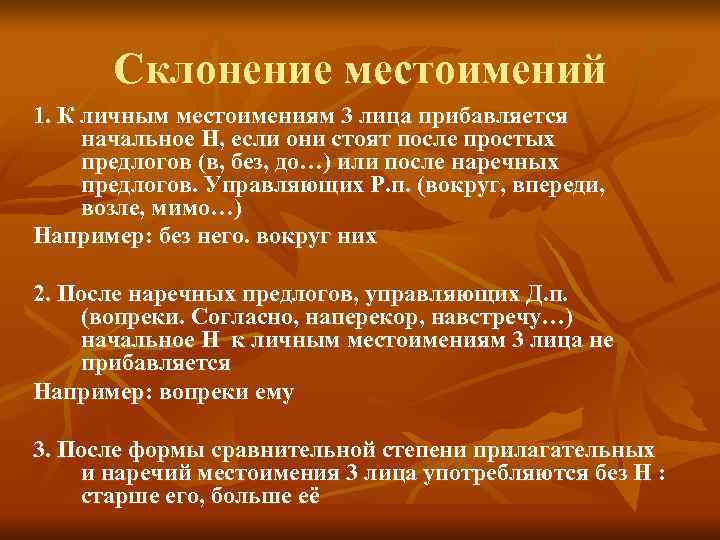 Склонение местоимений

1. К личным местоимениям 3 лица прибавляется начальное Н, если они стоят после простых предлогов (в, без, до…) или после наречных предлогов. Управляющих Р.п. (вокруг, впереди, возле, мимо…)

Например: без него. вокруг них

2. После наречных предлогов, управляющих Д.п. (вопреки. Согласно, наперекор, навстречу…) начальное Н к личным местоимениям 3 лица не прибавляется

Например: вопреки ему

3. После формы сравнительной степени прилагательных и наречий местоимения 3 лица употребляются без Н : старше его, больше её